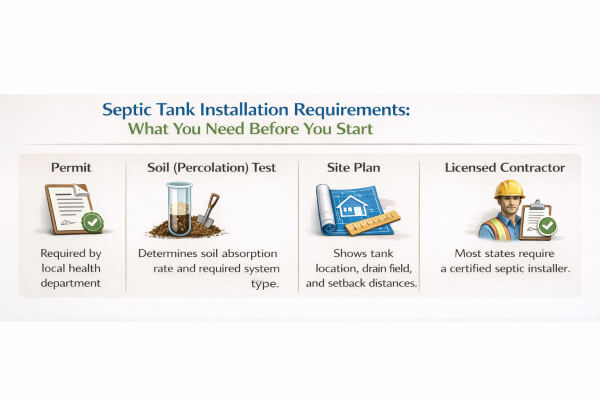 Septic Tank Installation Requirements:
What You Need Before You Start

Permit

Required by local health department

Soil (Percolation) Test

Determines soil absorption rate and required system type.

Site Plan

Shows tank location, drain field, and setback distances.

Licensed Contractor

Most states require a certified septic installer.